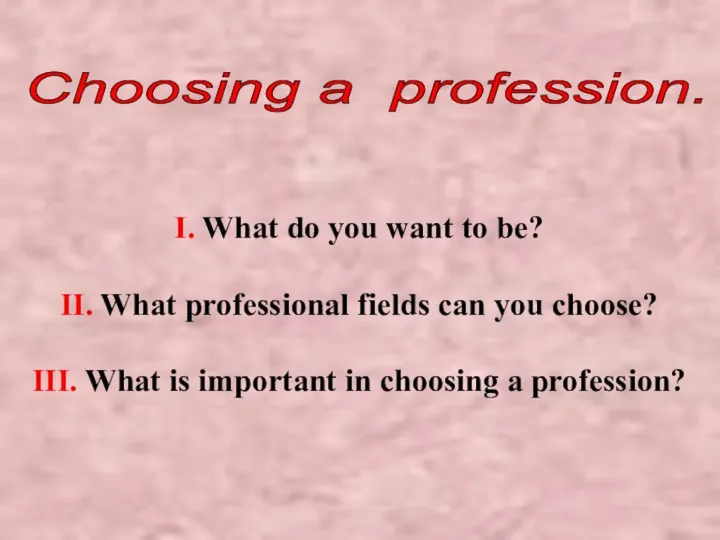 Choosing a profession.

I. What do you want to be?

II. What professional fields can you choose?

III. What is important in choosing a profession?